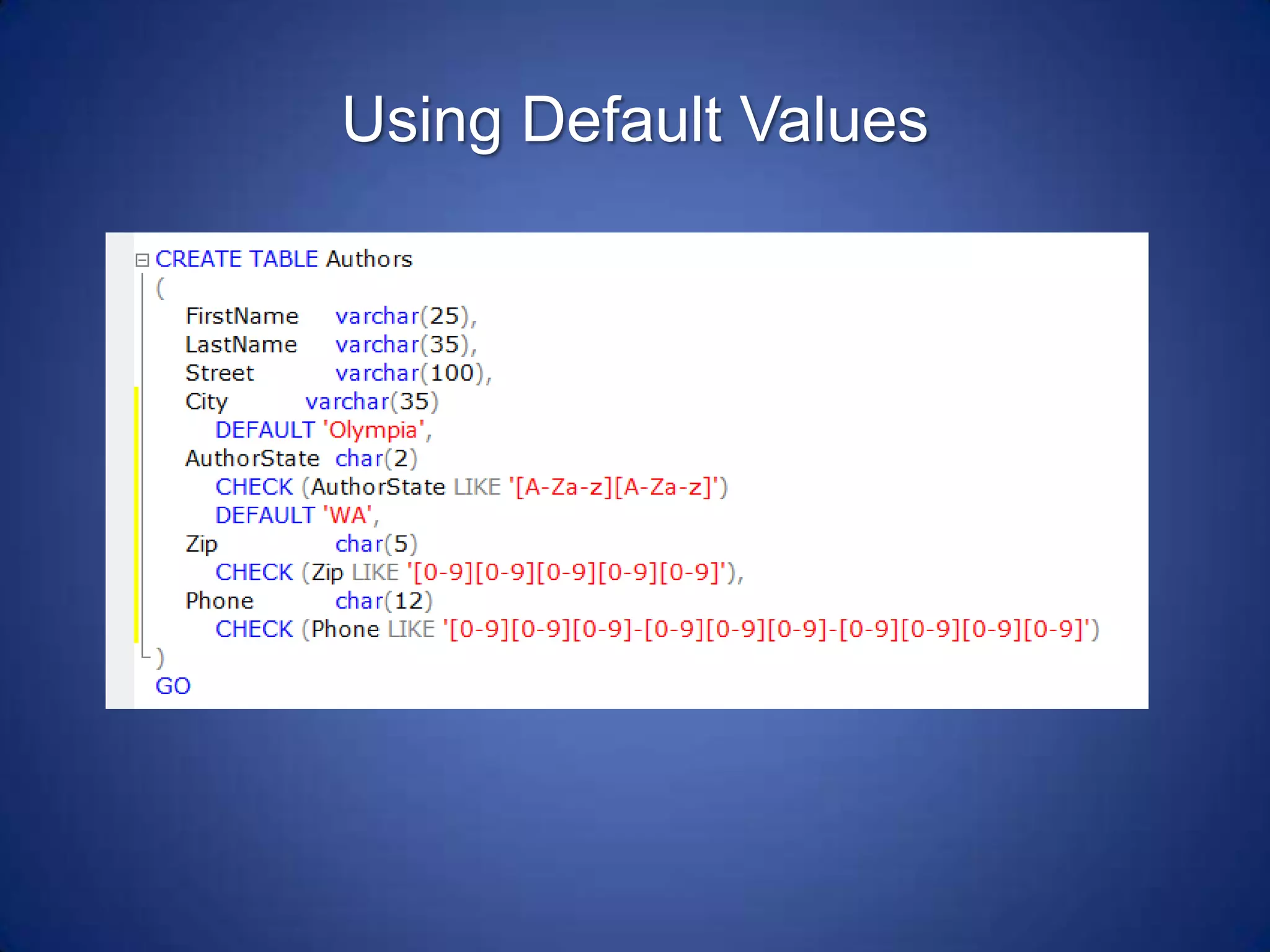 Using Default Values

CREATE TABLE Authors
(
FirstName varchar(25),
LastName varchar(35),
Street varchar(100),
City varchar(35)
DEFAULT 'Olympia',
AuthorState char(2)
CHECK (AuthorState LIKE '[A-Za-z][A-Za-z]')
DEFAULT 'WA',
Zip char(5)
CHECK (Zip LIKE '[0-9][0-9][0-9][0-9][0-9]'),
Phone char(12)
CHECK (Phone LIKE '[0-9][0-9][0-9]-[0-9][0-9][0-9]-[0-9][0-9][0-9][0-9]')
)
GO